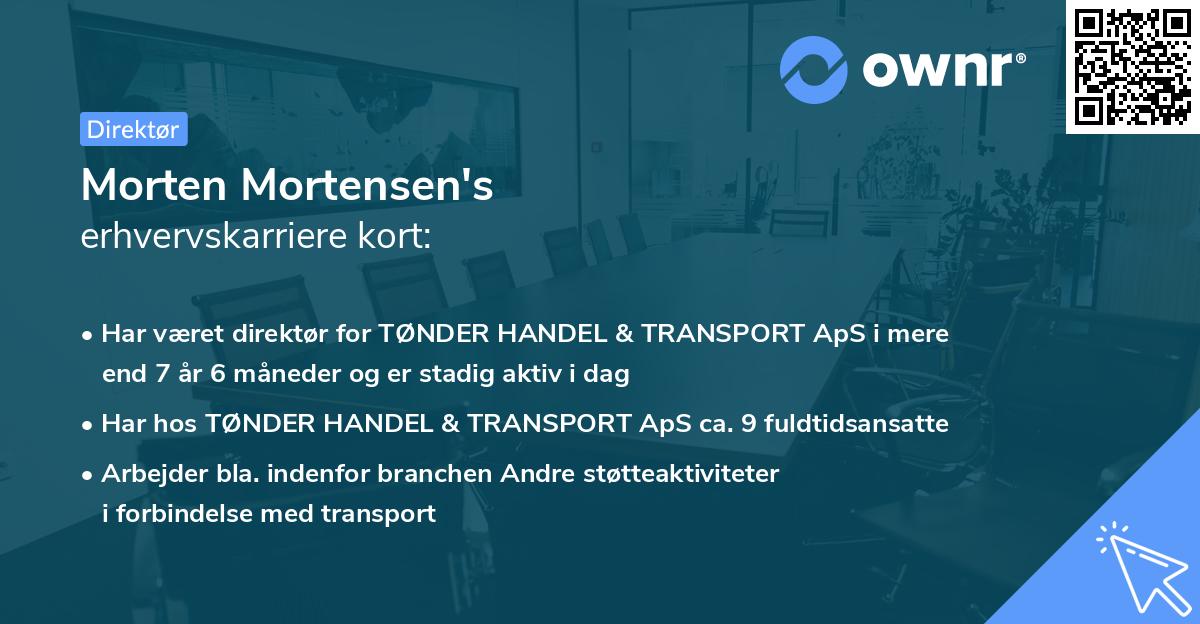 ownr®

Direktør

Morten Mortensen's
erhvervskarriere kort:

• Har været direktør for TØNDER HANDEL & TRANSPORT ApS i mere end 7 år 6 måneder og er stadig aktiv i dag

• Har hos TØNDER HANDEL & TRANSPORT ApS ca. 9 fuldtidsansatte

• Arbejder bla. indenfor branchen Andre støtteaktiviteter i forbindelse med transport